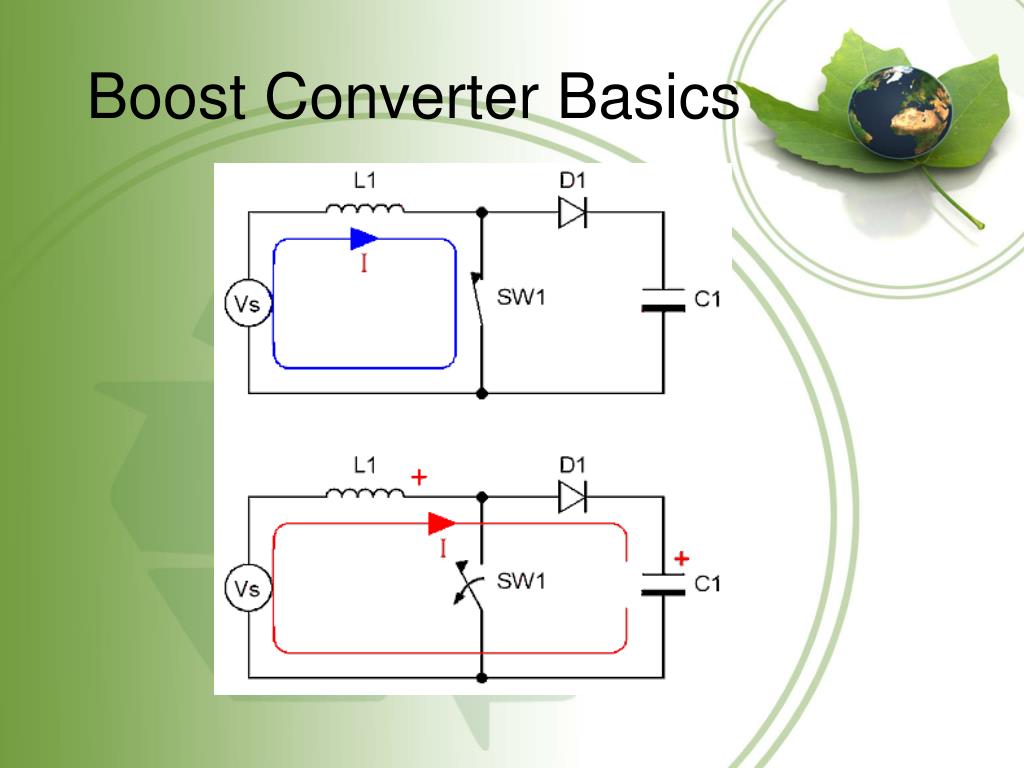 Boost Converter Basics

L1
D1
I
Vs
SW1
C1

L1
+
D1
I
+
Vs
SW1
C1